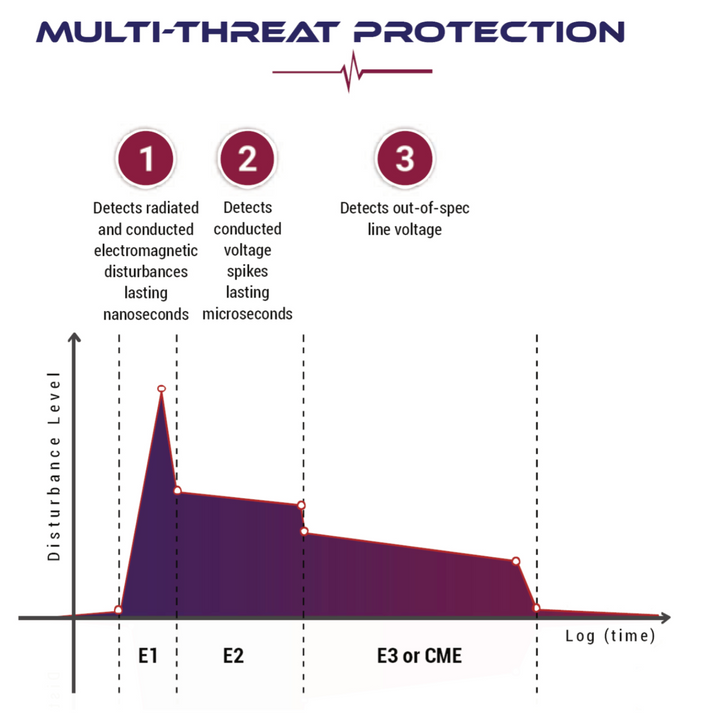 MULTI-THREAT PROTECTION

1
Detects radiated and conducted electromagnetic disturbances lasting nanoseconds

2
Detects conducted voltage spikes lasting microseconds

3
Detects out-of-spec line voltage

Disturbance Level

Log (time)

E1

E2

E3 or CME